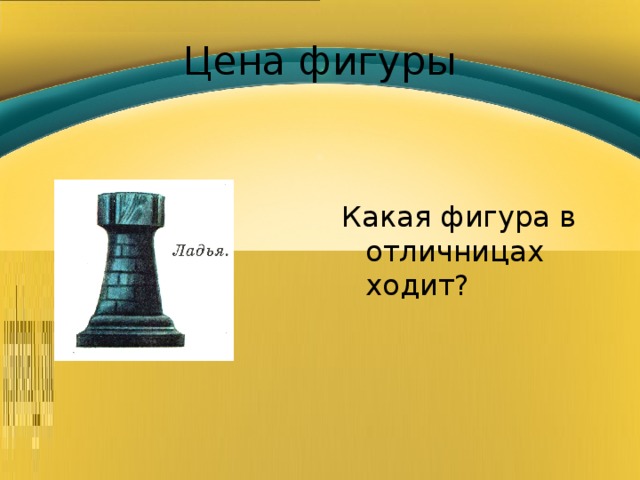 Цена фигуры

Ладья.

Какая фигура в отличницах ходит?